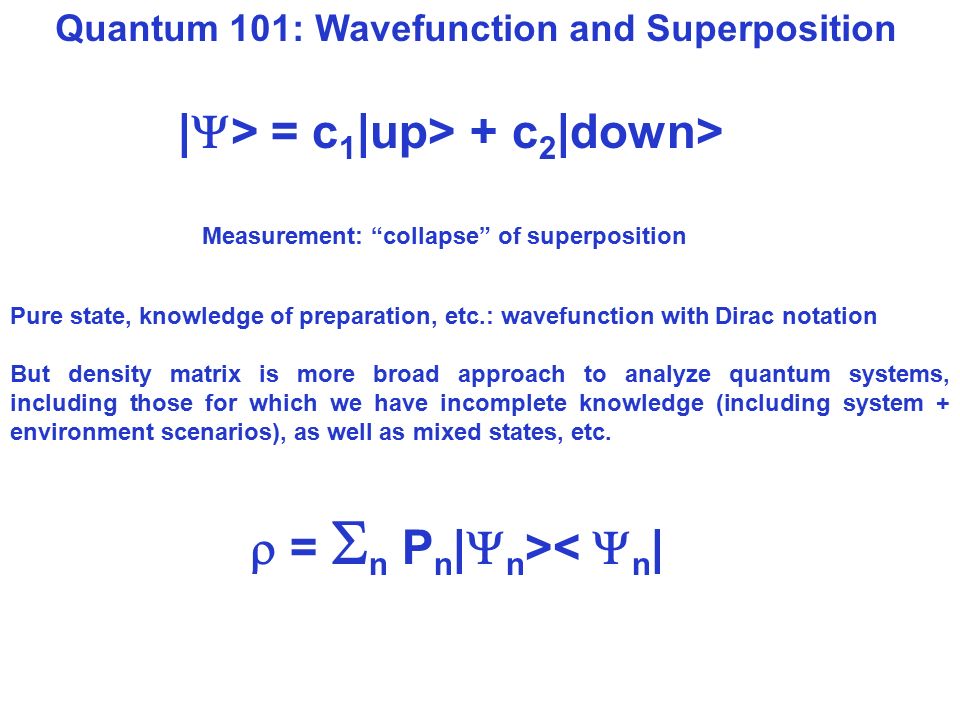 Quantum 101: Wavefunction and Superposition

$|\Psi> = c_1|up> + c_2|down>$

Measurement: “collapse” of superposition

Pure state, knowledge of preparation, etc.: wavefunction with Dirac notation

But density matrix is more broad approach to analyze quantum systems, including those for which we have incomplete knowledge (including system + environment scenarios), as well as mixed states, etc.

$\rho = \Sigma_n P_n|\Psi_n>< \Psi_n|$